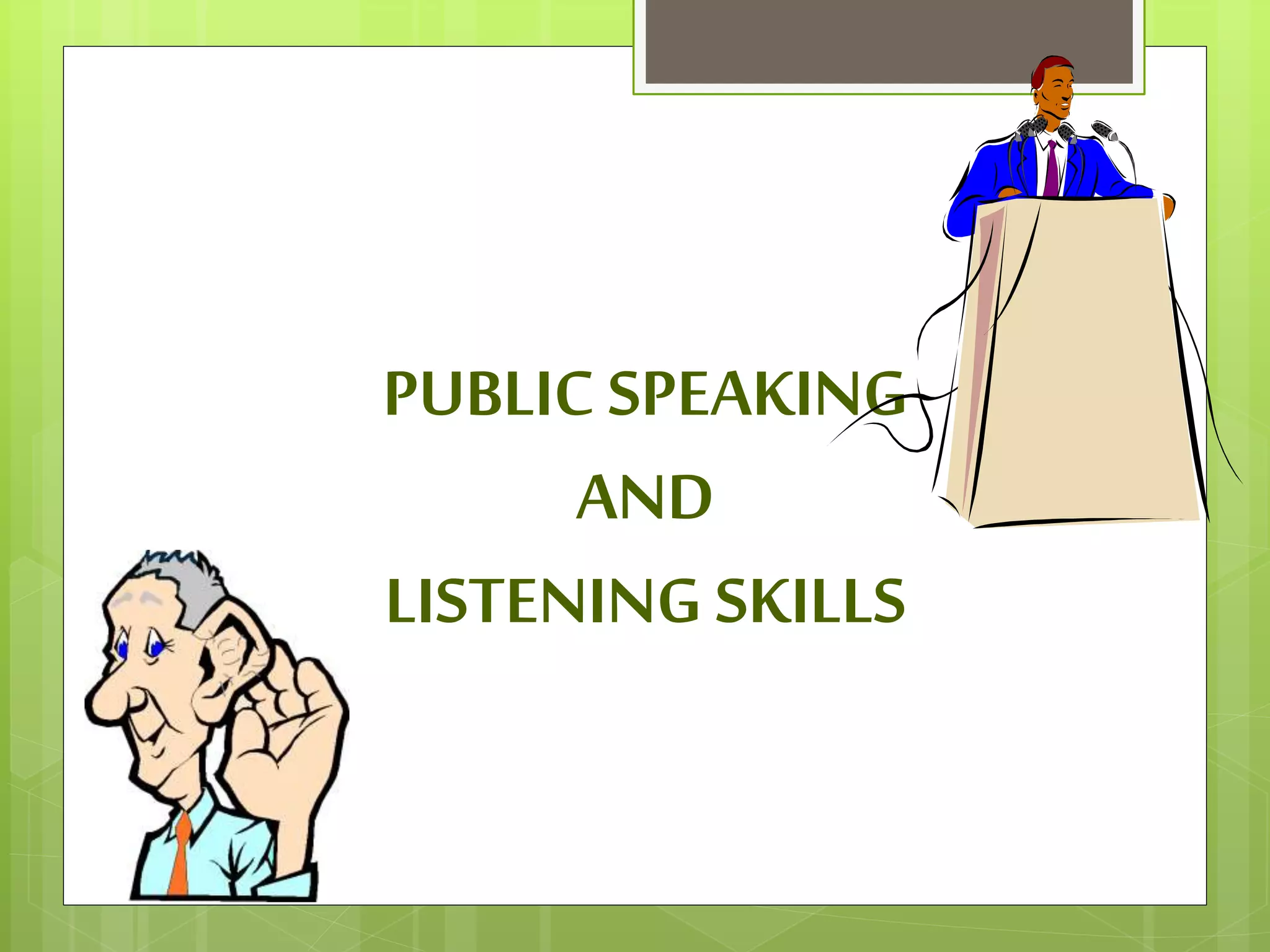 PUBLIC SPEAKING

AND

LISTENING SKILLS